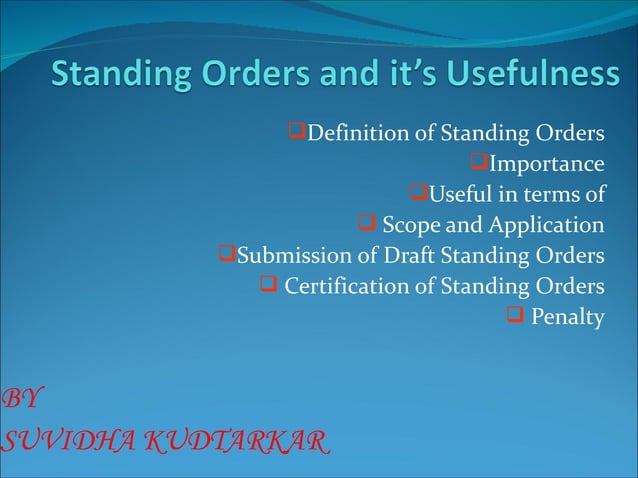 Standing Orders and it's Usefulness

❑Definition of Standing Orders
❑Importance
❑Useful in terms of
❑ Scope and Application
❑Submission of Draft Standing Orders
❑ Certification of Standing Orders
❑ Penalty

BY
SUVIDHA KUDTARKAR